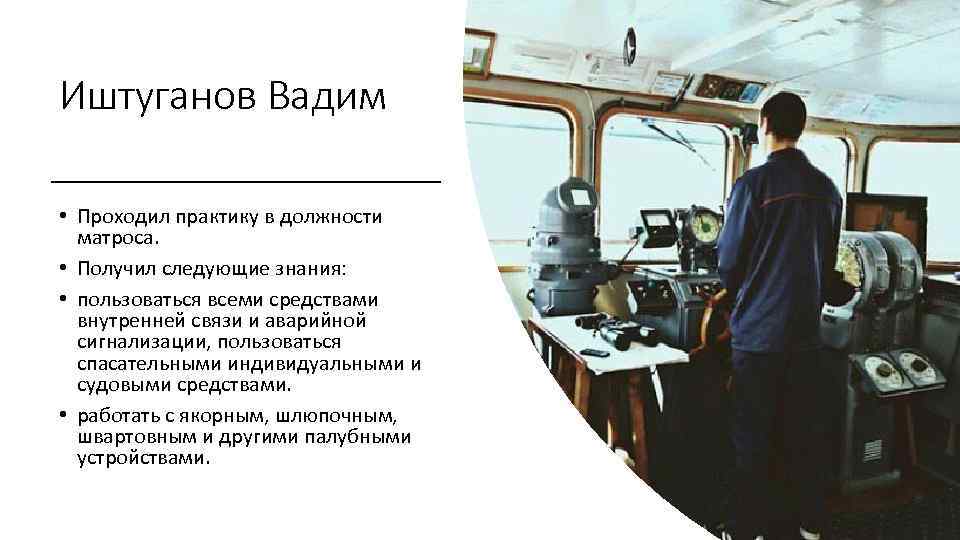 Иштуганов Вадим

• Проходил практику в должности матроса.
• Получил следующие знания:
• пользоваться всеми средствами внутренней связи и аварийной сигнализации, пользоваться спасательными индивидуальными и судовыми средствами.
• работать с якорным, шлюпочным, швартовным и другими палубными устройствами.